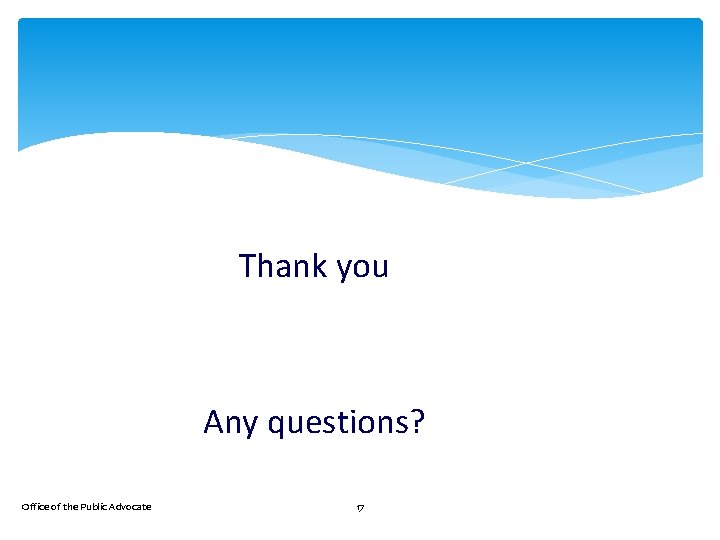 Thank you

Any questions?

Office of the Public Advocate

17